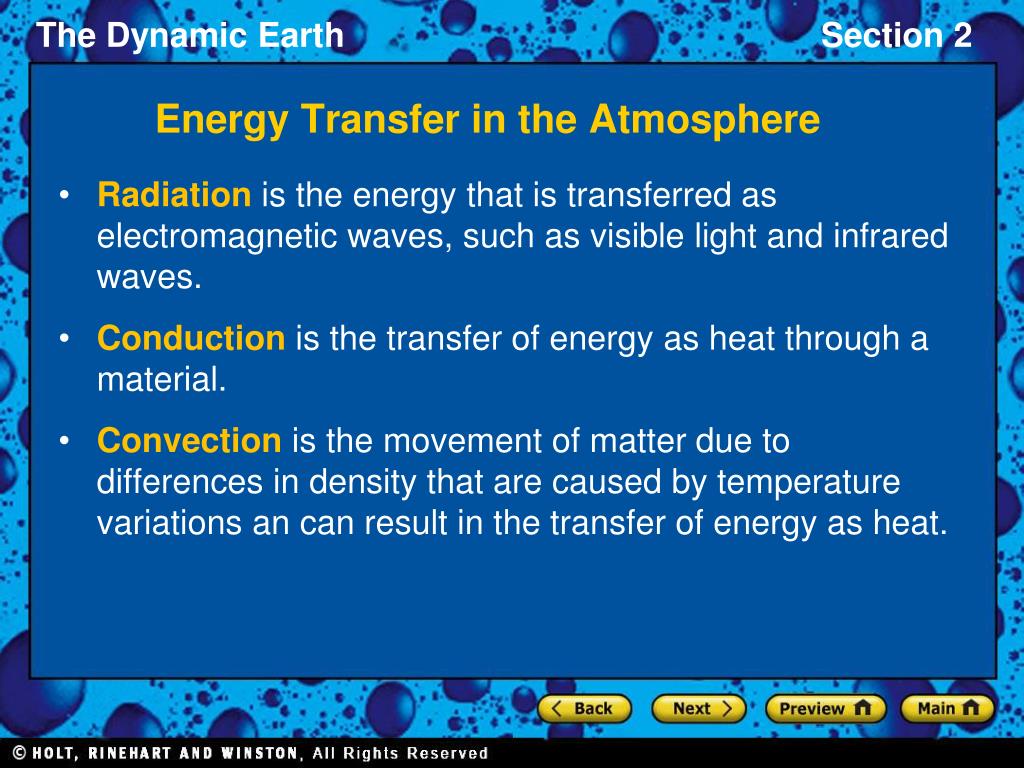 The Dynamic Earth

Section 2

Energy Transfer in the Atmosphere

• Radiation is the energy that is transferred as electromagnetic waves, such as visible light and infrared waves.

• Conduction is the transfer of energy as heat through a material.

• Convection is the movement of matter due to differences in density that are caused by temperature variations an can result in the transfer of energy as heat.

Back Next Preview Main

© HOLT, RINEHART AND WINSTON, All Rights Reserved